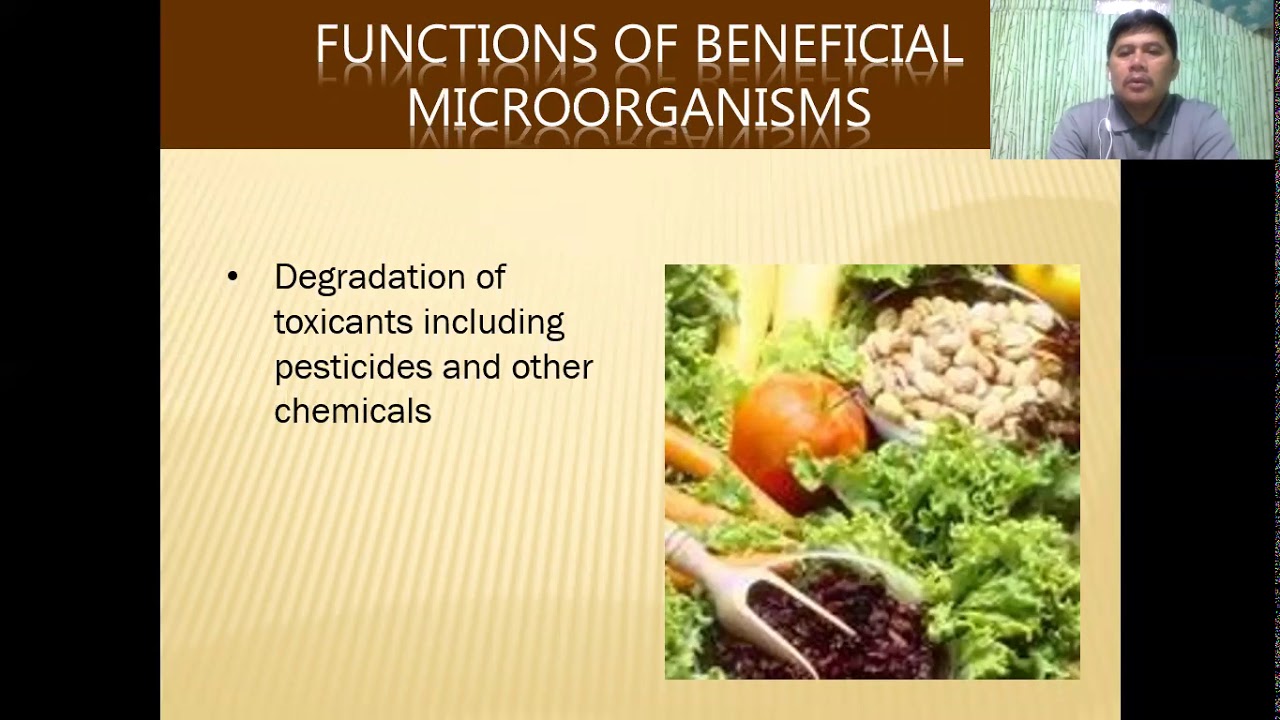 FUNCTIONS OF BENEFICIAL MICROORGANISMS

• Degradation of toxicants including pesticides and other chemicals